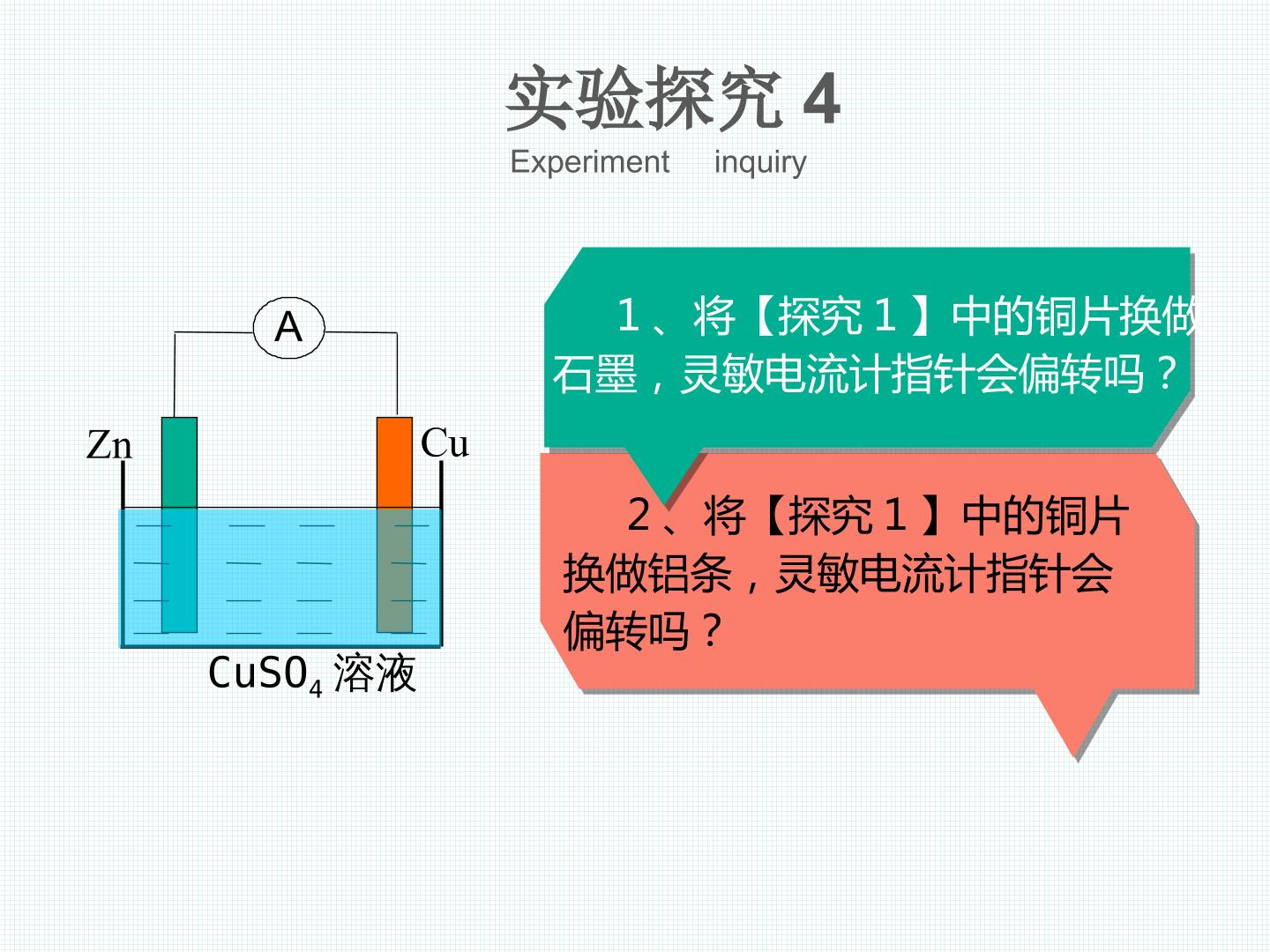 实验探究4

Experiment inquiry

A

Zn

Cu

$CuSO_4$溶液

1、将【探究1】中的铜片换做石墨，灵敏电流计指针会偏转吗？

2、将【探究1】中的铜片换做铝条，灵敏电流计指针会偏转吗？